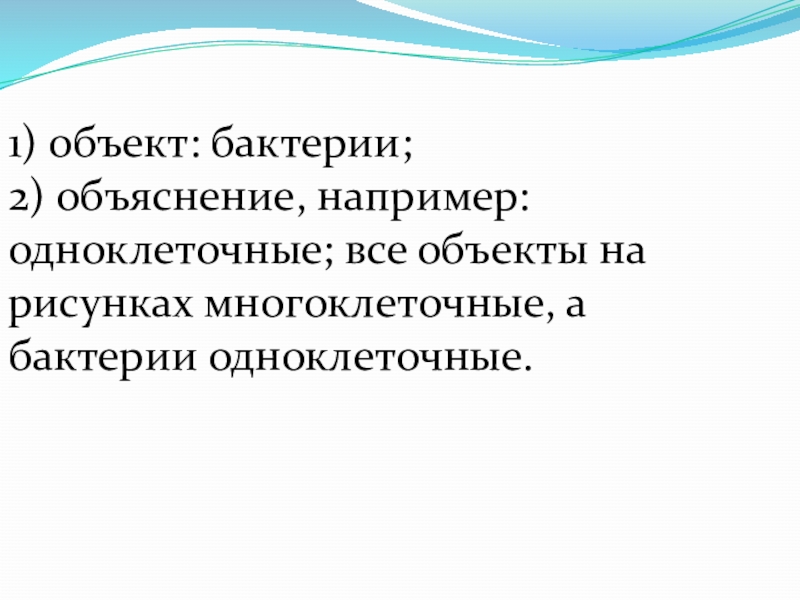 1) объект: бактерии;
2) объяснение, например: одноклеточные; все объекты на рисунках многоклеточные, а бактерии одноклеточные.